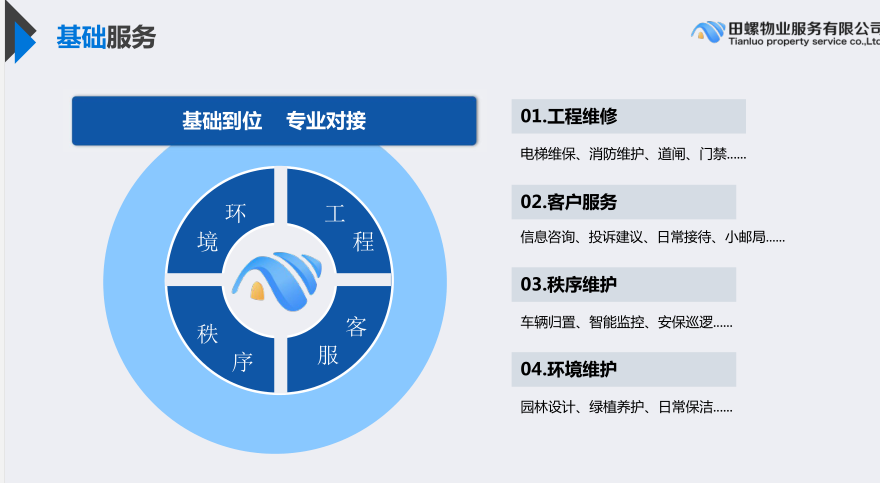 基础服务

田螺物业服务有限公司
Tianluo property service co.,Ltd

基础到位　专业对接

环境
工程
秩序
客服

01.工程维修
电梯维保、消防维护、道闸、门禁......

02.客户服务
信息咨询、投诉建议、日常接待、小邮局......

03.秩序维护
车辆归置、智能监控、安保巡逻......

04.环境维护
园林设计、绿植养护、日常保洁......